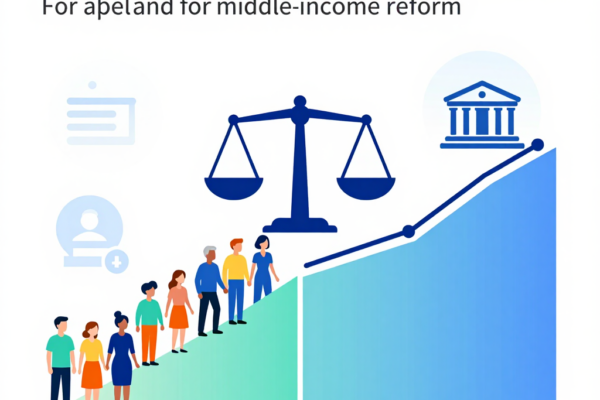 For apeland for middle-income reform